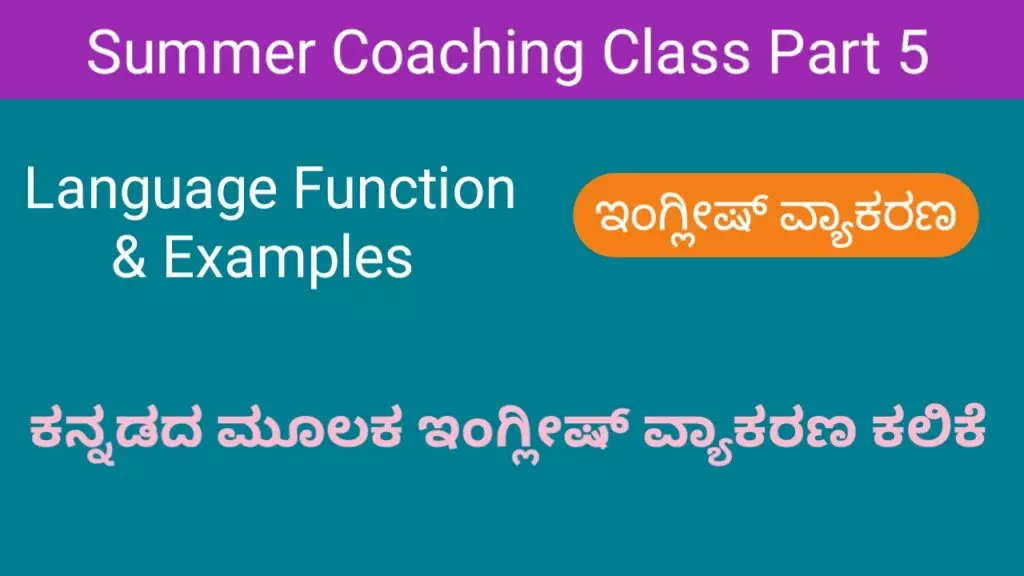 Summer Coaching Class Part 5

Language Function & Examples

ಇಂಗ್ಲೀಷ್ ವ್ಯಾಕರಣ

ಕನ್ನಡದ ಮೂಲಕ ಇಂಗ್ಲೀಷ್ ವ್ಯಾಕರಣ ಕಲಿಕೆ